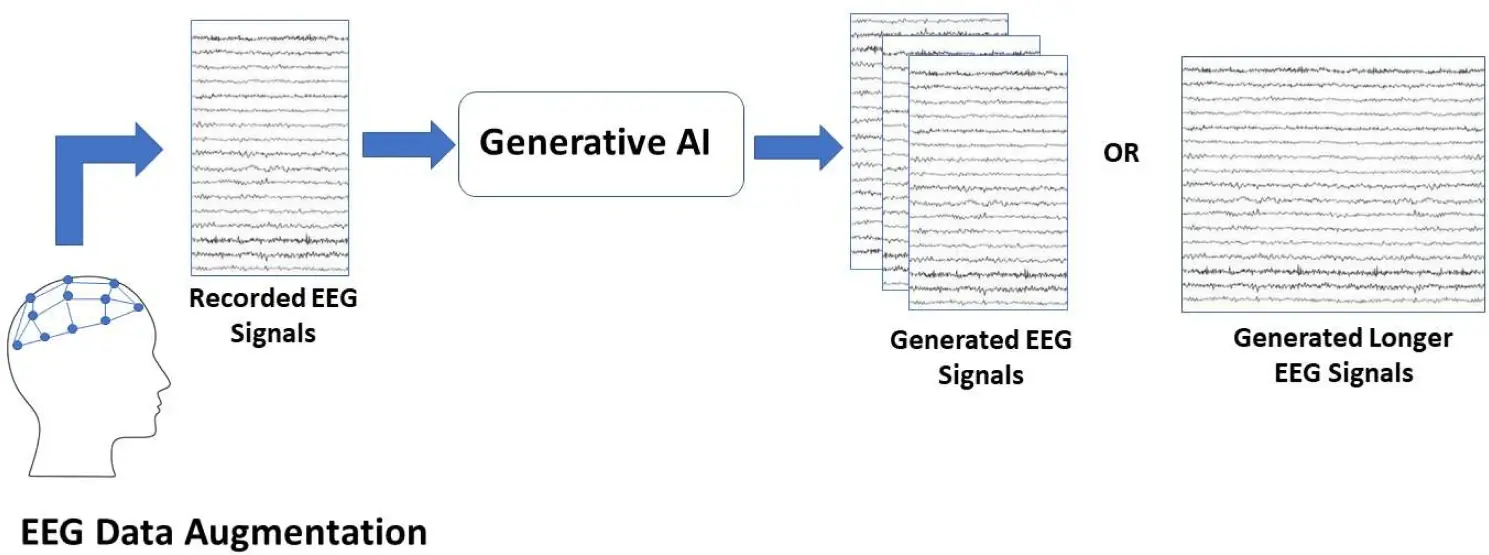 Recorded EEG Signals

Generative AI

Generated EEG Signals

OR

Generated Longer EEG Signals

EEG Data Augmentation